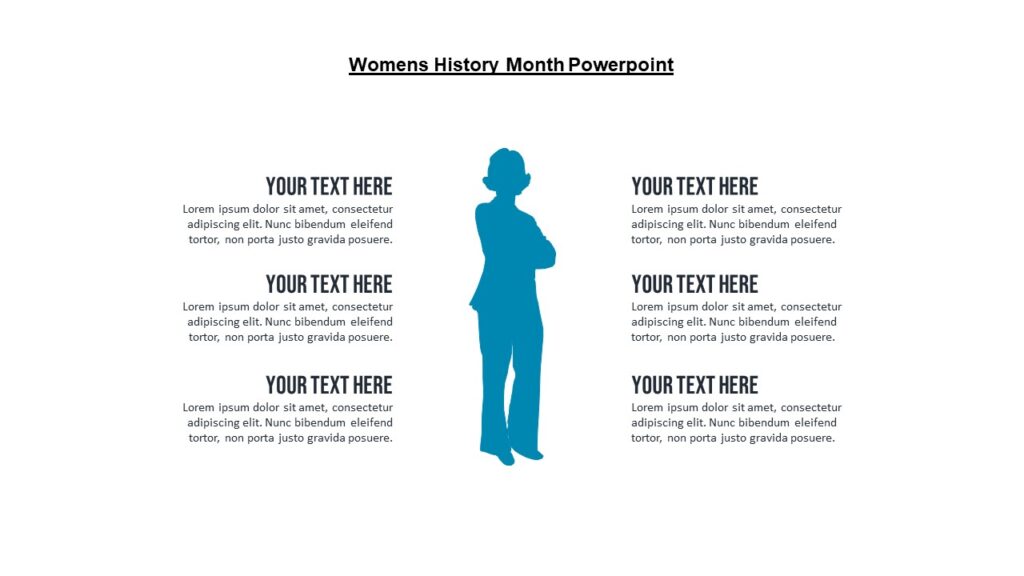 Womens History Month Powerpoint

YOUR TEXT HERE
Lorem ipsum dolor sit amet, consectetur adipiscing elit. Nunc bibendum eleifend tortor, non porta justo gravida posuere.

YOUR TEXT HERE
Lorem ipsum dolor sit amet, consectetur adipiscing elit. Nunc bibendum eleifend tortor, non porta justo gravida posuere.

YOUR TEXT HERE
Lorem ipsum dolor sit amet, consectetur adipiscing elit. Nunc bibendum eleifend tortor, non porta justo gravida posuere.

YOUR TEXT HERE
Lorem ipsum dolor sit amet, consectetur adipiscing elit. Nunc bibendum eleifend tortor, non porta justo gravida posuere.

YOUR TEXT HERE
Lorem ipsum dolor sit amet, consectetur adipiscing elit. Nunc bibendum eleifend tortor, non porta justo gravida posuere.

YOUR TEXT HERE
Lorem ipsum dolor sit amet, consectetur adipiscing elit. Nunc bibendum eleifend tortor, non porta justo gravida posuere.